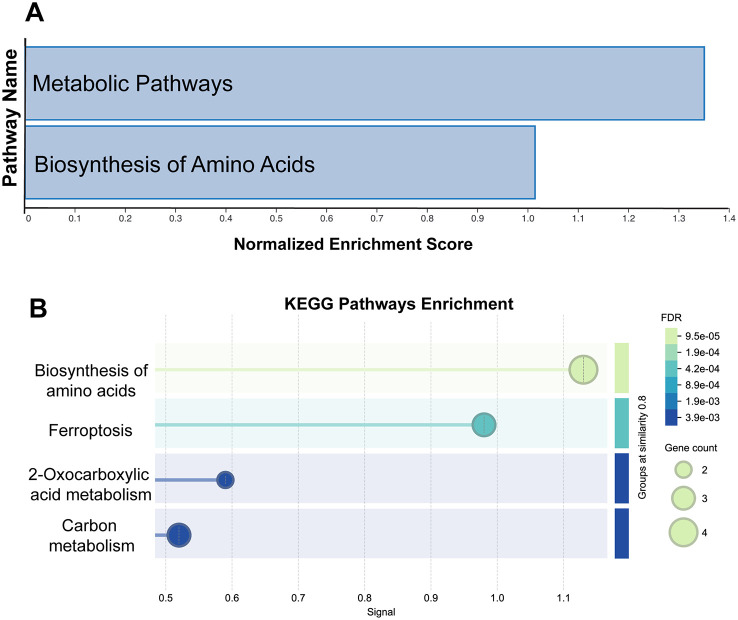 A

Pathway Name

Metabolic Pathways

Biosynthesis of Amino Acids

0 0.1 0.2 0.3 0.4 0.5 0.6 0.7 0.8 0.9 1.0 1.1 1.2 1.3 1.4

Normalized Enrichment Score

B

KEGG Pathways Enrichment

Biosynthesis of amino acids

Ferroptosis

2-Oxocarboxylic acid metabolism

Carbon metabolism

0.5 0.6 0.7 0.8 0.9 1.0 1.1

Signal

Groups at similarity 0.8

FDR
9.5e-05
1.9e-04
4.2e-04
8.9e-04
1.9e-03
3.9e-03

Gene count
2
3
4